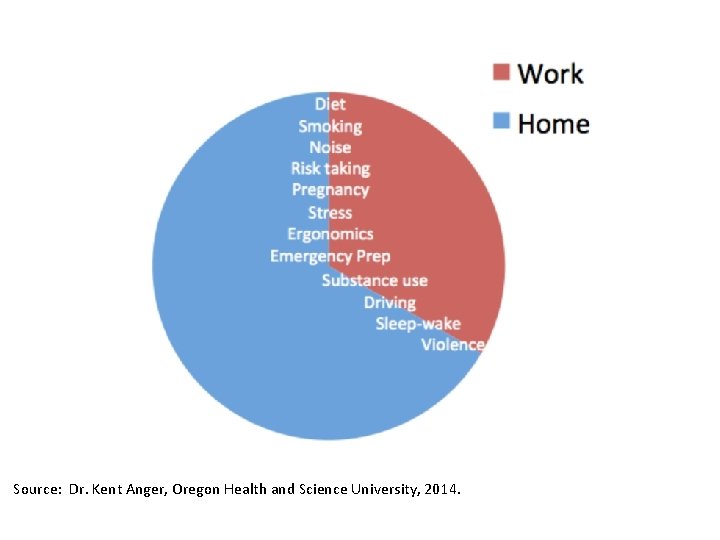 Work
Home

Diet
Smoking
Noise
Risk taking
Pregnancy
Stress
Ergonomics
Emergency Prep
Substance use
Driving
Sleep-wake
Violence

Source: Dr. Kent Anger, Oregon Health and Science University, 2014.